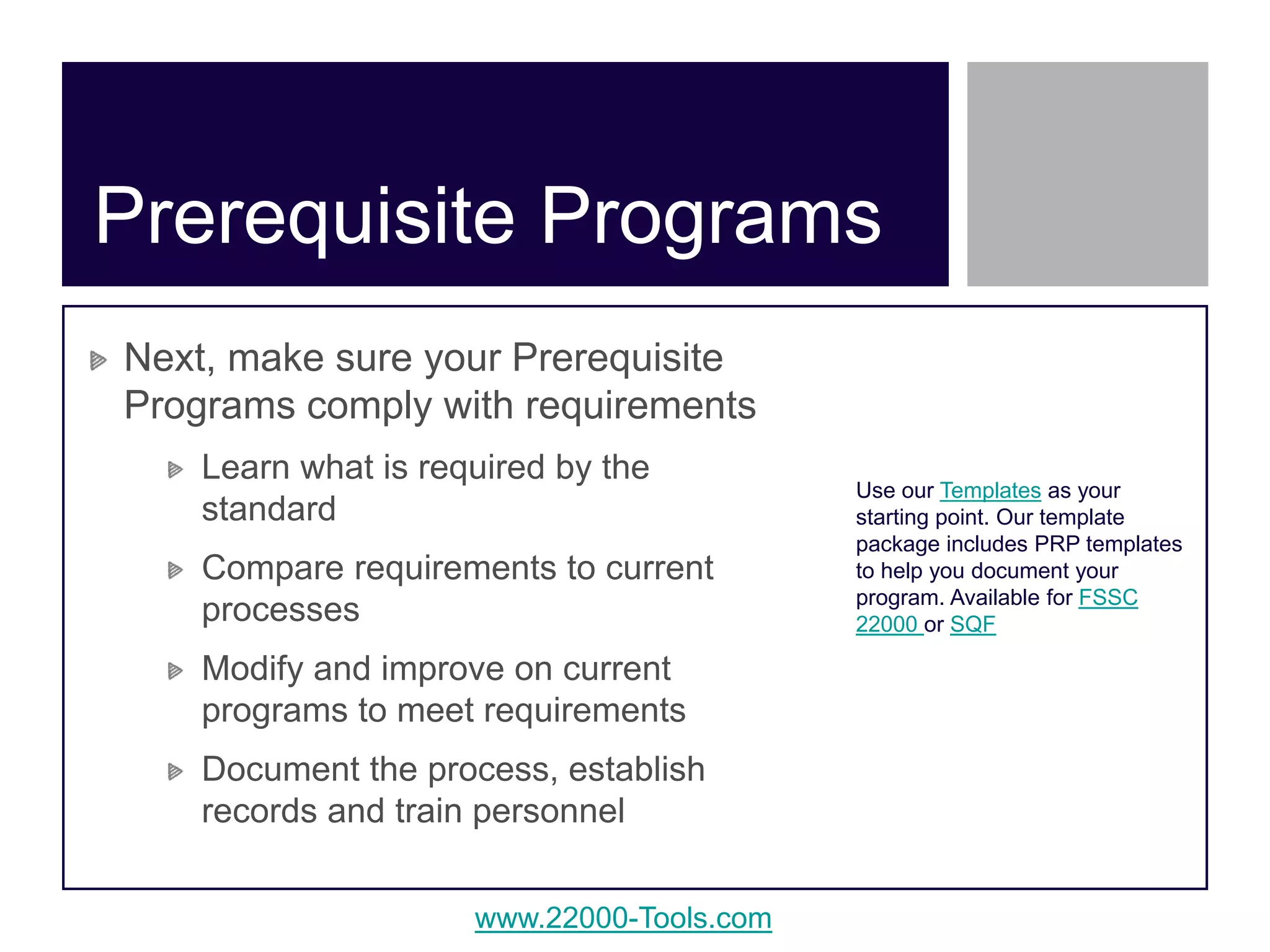 Prerequisite Programs

Next, make sure your Prerequisite Programs comply with requirements

Learn what is required by the standard

Compare requirements to current processes

Modify and improve on current programs to meet requirements

Document the process, establish records and train personnel

Use our Templates as your starting point. Our template package includes PRP templates to help you document your program. Available for FSSC 22000 or SQF

www.22000-Tools.com